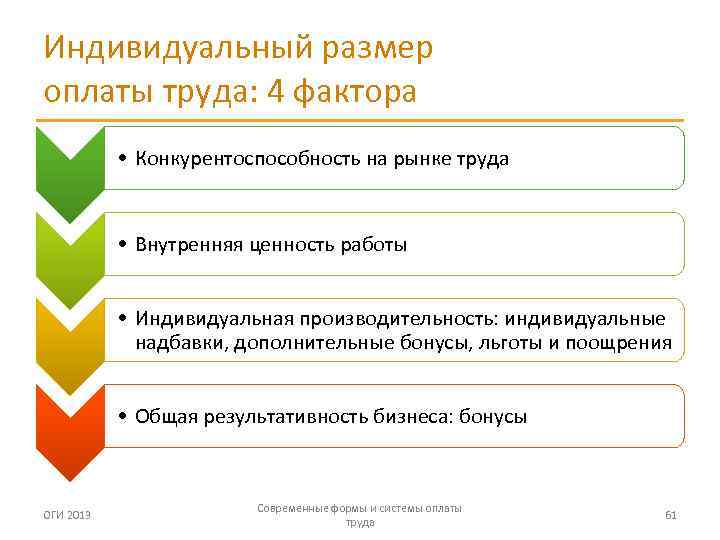 Индивидуальный размер оплаты труда: 4 фактора

• Конкурентоспособность на рынке труда

• Внутренняя ценность работы

• Индивидуальная производительность: индивидуальные надбавки, дополнительные бонусы, льготы и поощрения

• Общая результативность бизнеса: бонусы

ОГИ 2013

Современные формы и системы оплаты труда

61